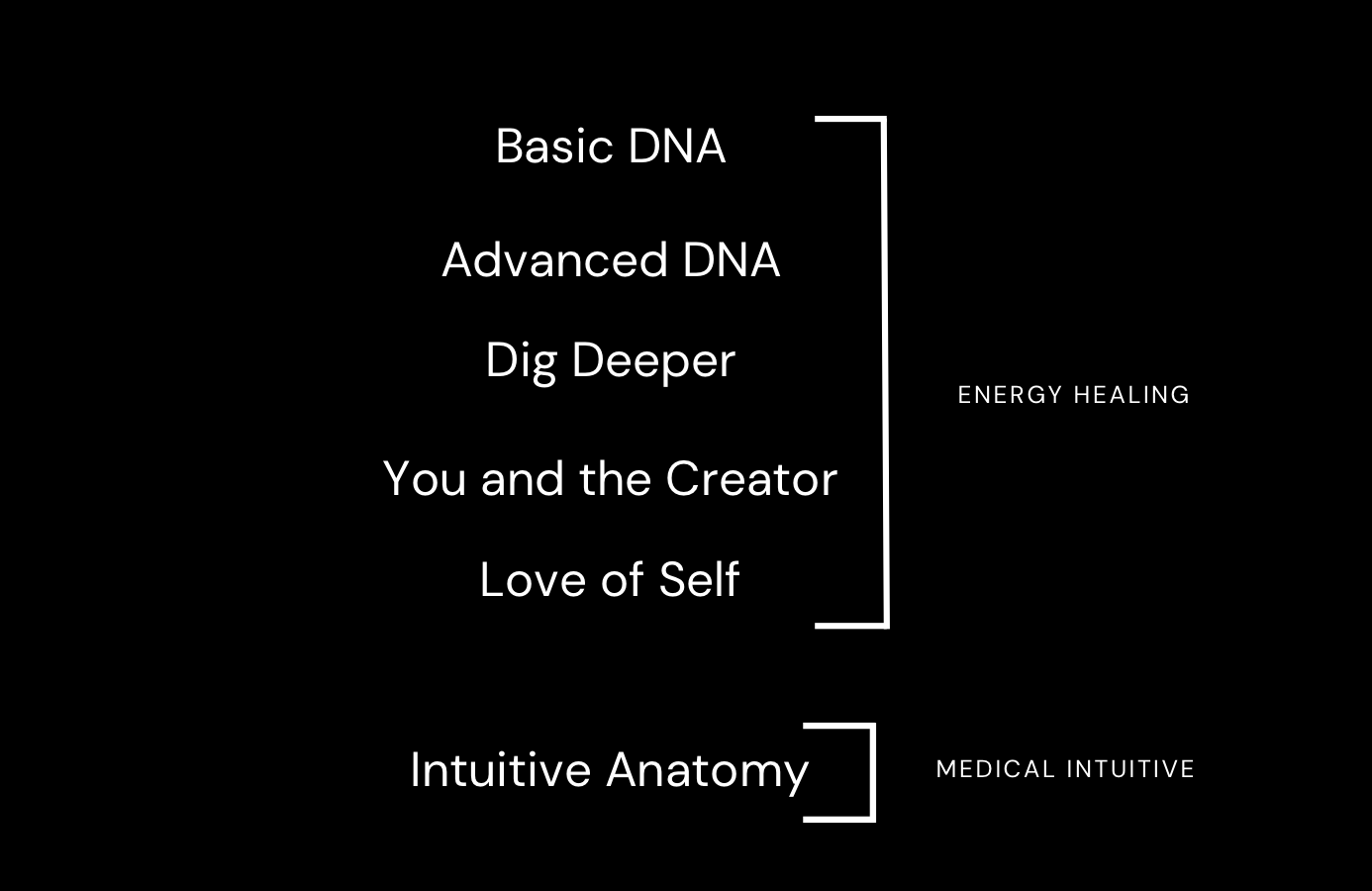 Basic DNA

Advanced DNA

Dig Deeper

You and the Creator

Love of Self

ENERGY HEALING

Intuitive Anatomy

MEDICAL INTUITIVE